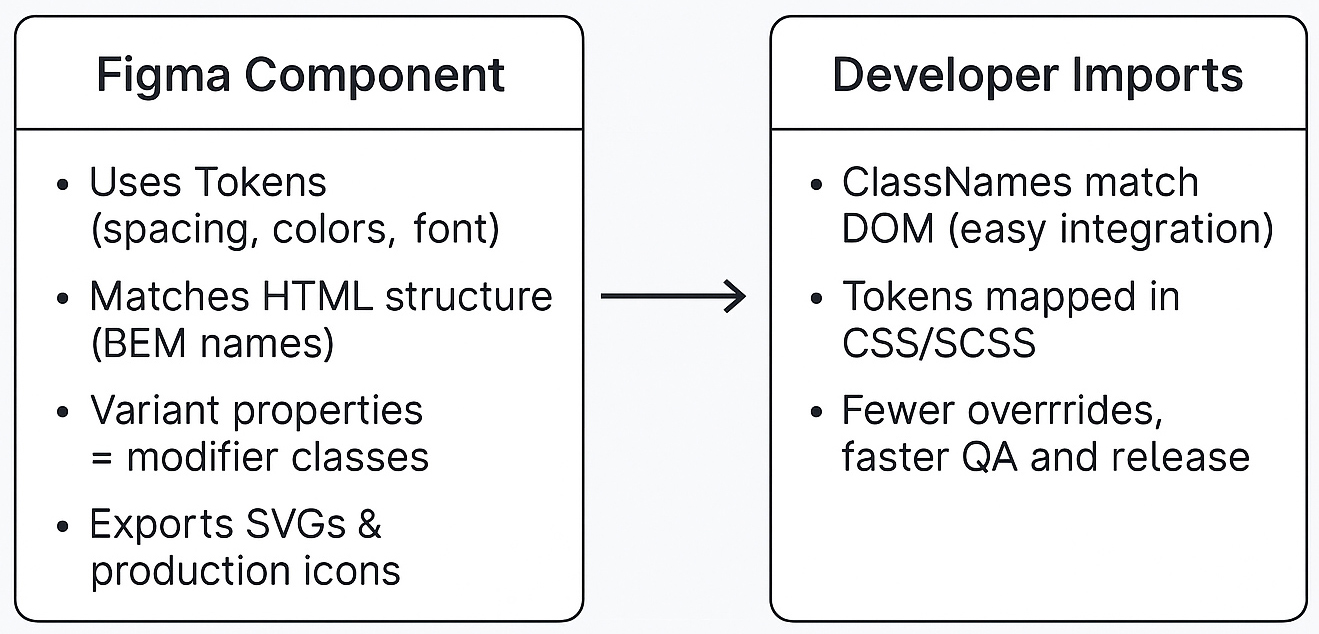 Figma Component

• Uses Tokens (spacing, colors, font)
• Matches HTML structure (BEM names)
• Variant properties = modifier classes
• Exports SVGs & production icons

Developer Imports

• ClassNames match DOM (easy integration)
• Tokens mapped in CSS/SCSS
• Fewer overrrides, faster QA and release